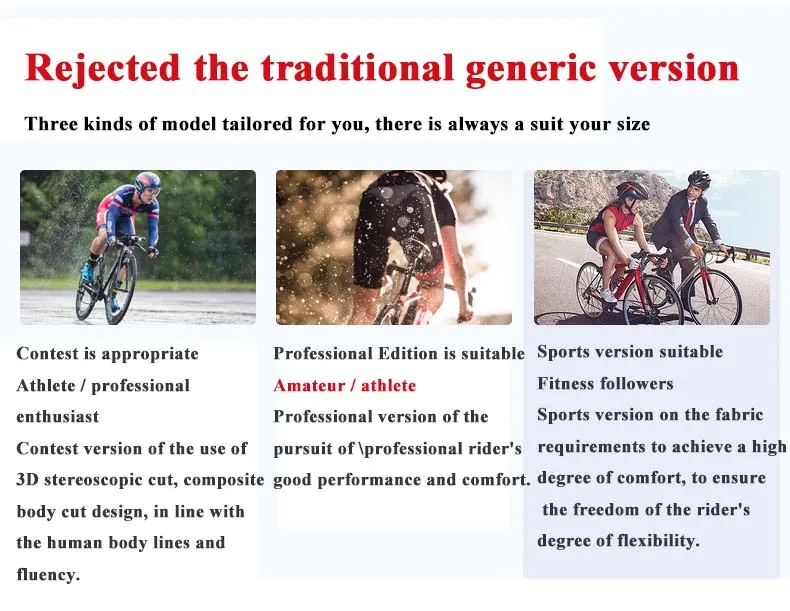 Rejected the traditional generic version

Three kinds of model tailored for you, there is always a suit your size

Contest is appropriate
Athlete / professional enthusiast
Contest version of the use of 3D stereoscopic cut, composite body cut design, in line with the human body lines and fluency.

Professional Edition is suitable
Amateur / athlete
Professional version of the pursuit of \professional rider's good performance and comfort.

Sports version suitable
Fitness followers
Sports version on the fabric requirements to achieve a high degree of comfort, to ensure the freedom of the rider's degree of flexibility.